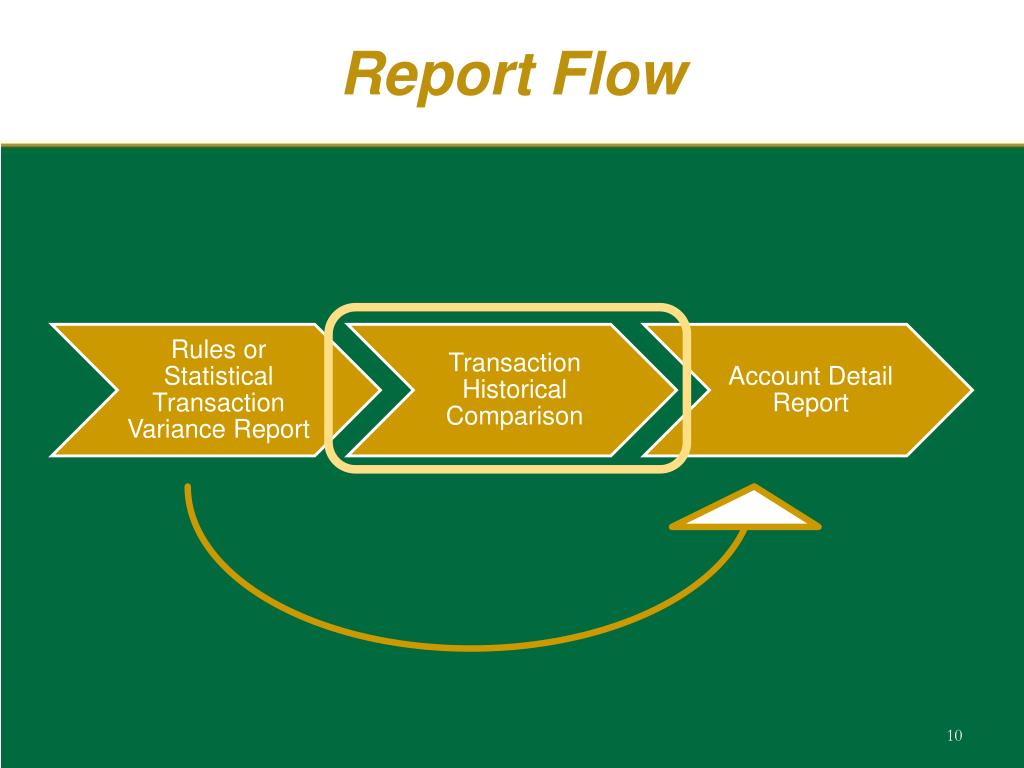 Report Flow

Rules or Statistical Transaction Variance Report

Transaction Historical Comparison

Account Detail Report

10